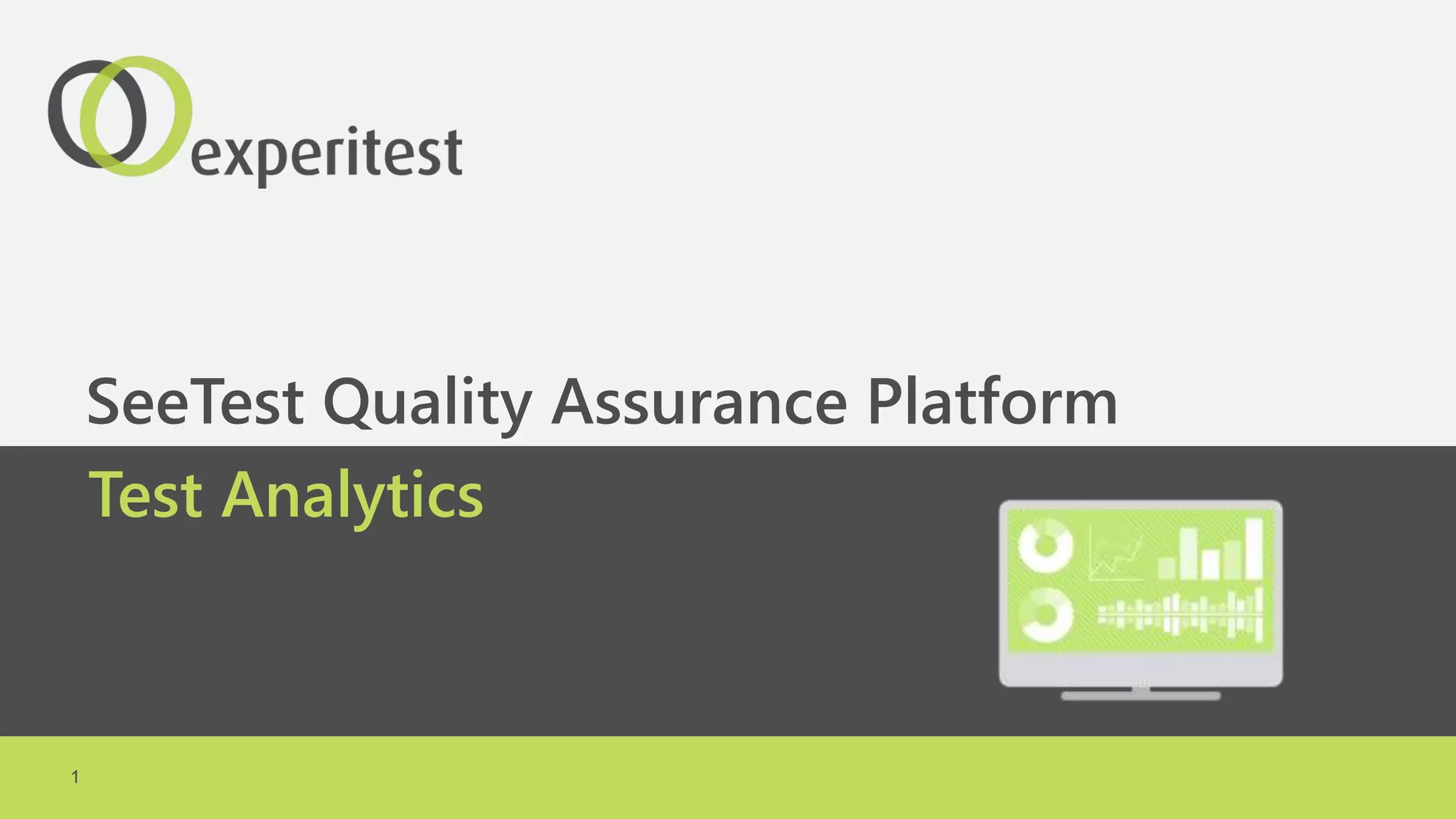 experitest

SeeTest Quality Assurance Platform

Test Analytics

1